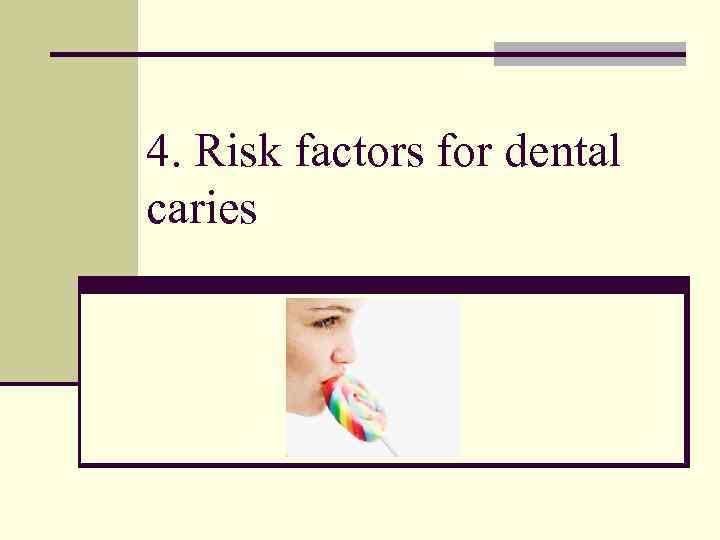 4. Risk factors for dental caries